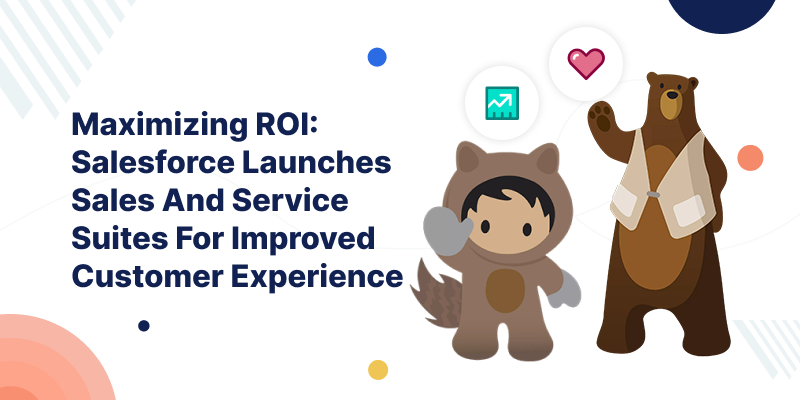 Maximizing ROI: Salesforce Launches Sales And Service Suites For Improved Customer Experience